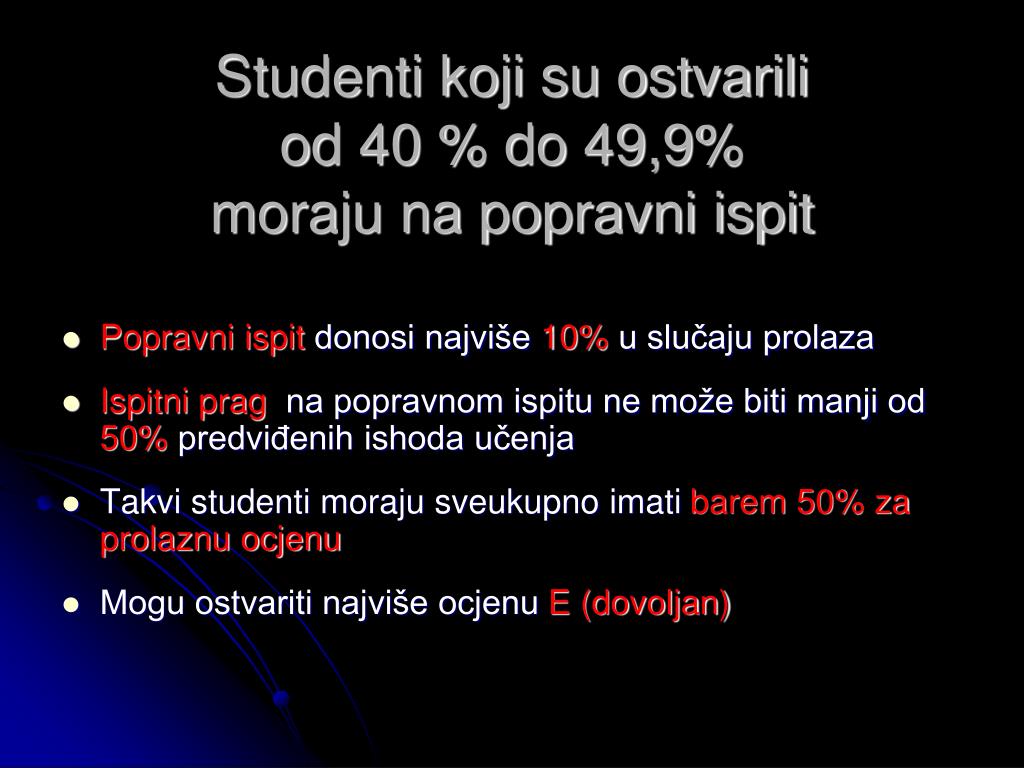 Studenti koji su ostvarili od 40 % do 49,9% moraju na popravni ispit

- Popravni ispit donosi najviše 10% u slučaju prolaza
- Ispitni prag na popravnom ispitu ne može biti manji od 50% predviđenih ishoda učenja
- Takvi studenti moraju sveukupno imati barem 50% za prolaznu ocjenu
- Mogu ostvariti najviše ocjenu E (dovoljan)